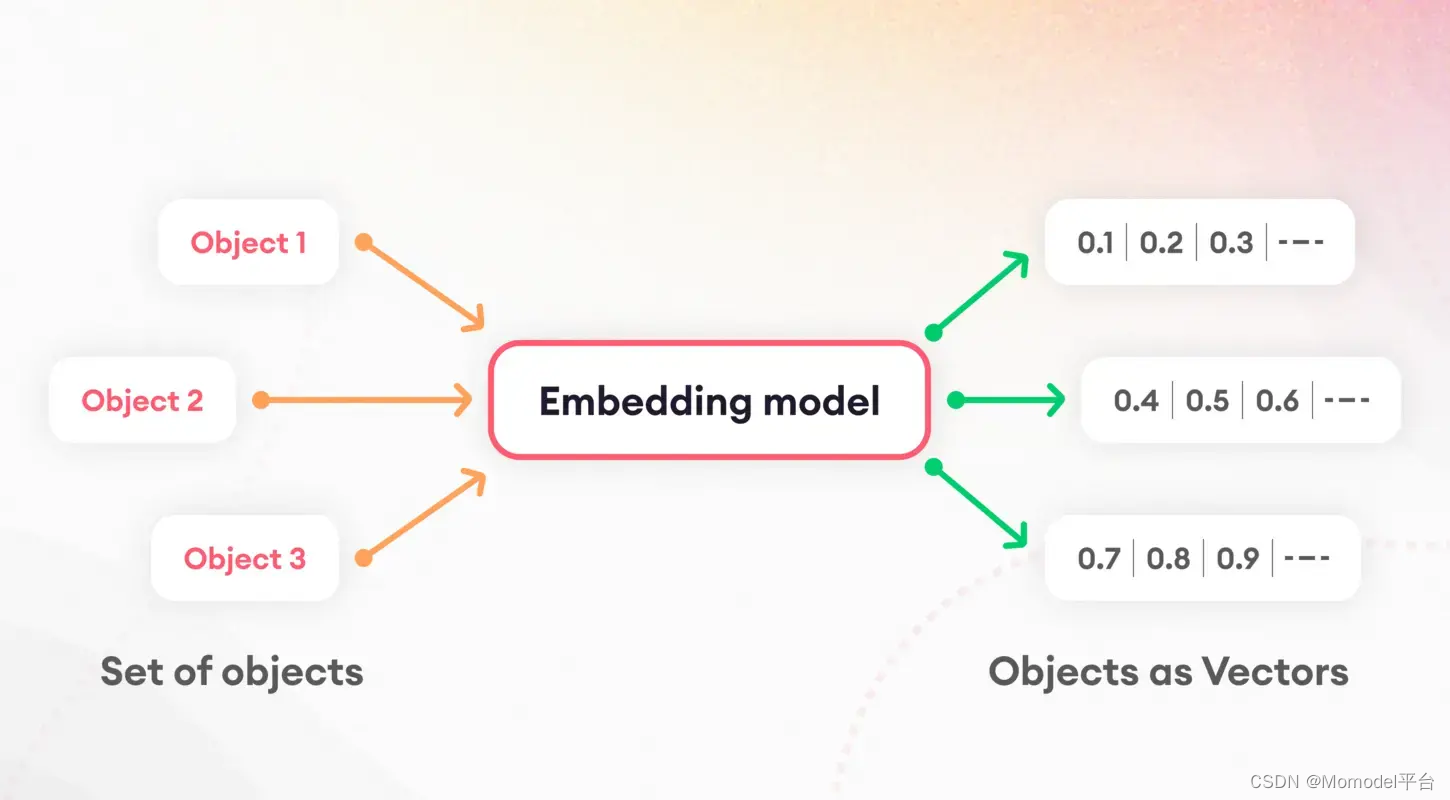 Object 1

Object 2

Object 3

Embedding model

0.1 | 0.2 | 0.3 | ---

0.4 | 0.5 | 0.6 | ---

0.7 | 0.8 | 0.9 | ---

Set of objects

Objects as Vectors

CSDN @Momodel平台